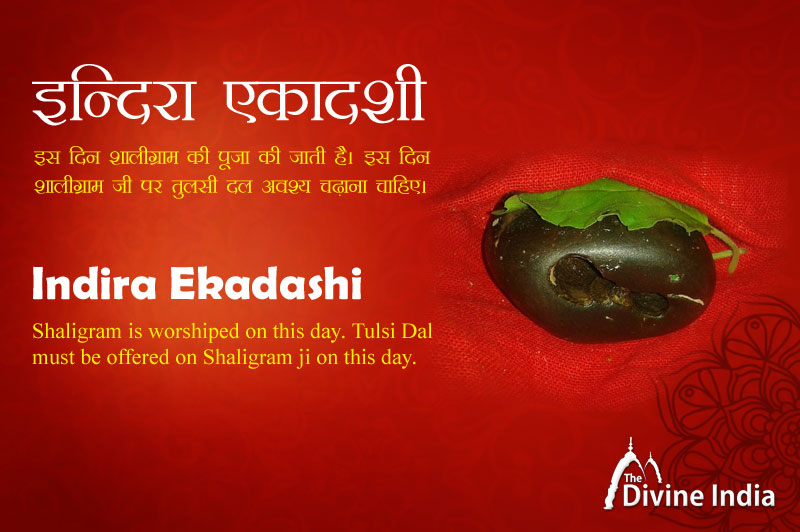 इन्दिरा एकादशी

इस दिन शालीग्राम की पूजा की जाती है। इस दिन शालीग्राम जी पर तुलसी दल अवश्य चढ़ाना चाहिए।

Indira Ekadashi

Shaligram is worshiped on this day. Tulsi Dal must be offered on Shaligram ji on this day.

The Divine India